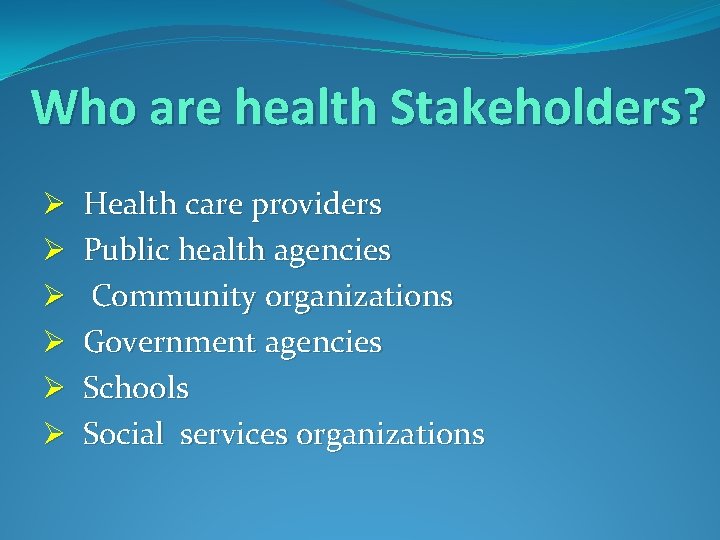 Who are health Stakeholders?

➢ Health care providers
➢ Public health agencies
➢ Community organizations
➢ Government agencies
➢ Schools
➢ Social services organizations